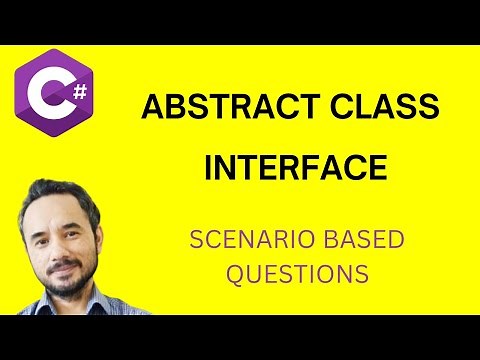 C#

ABSTRACT CLASS

INTERFACE

SCENARIO BASED QUESTIONS